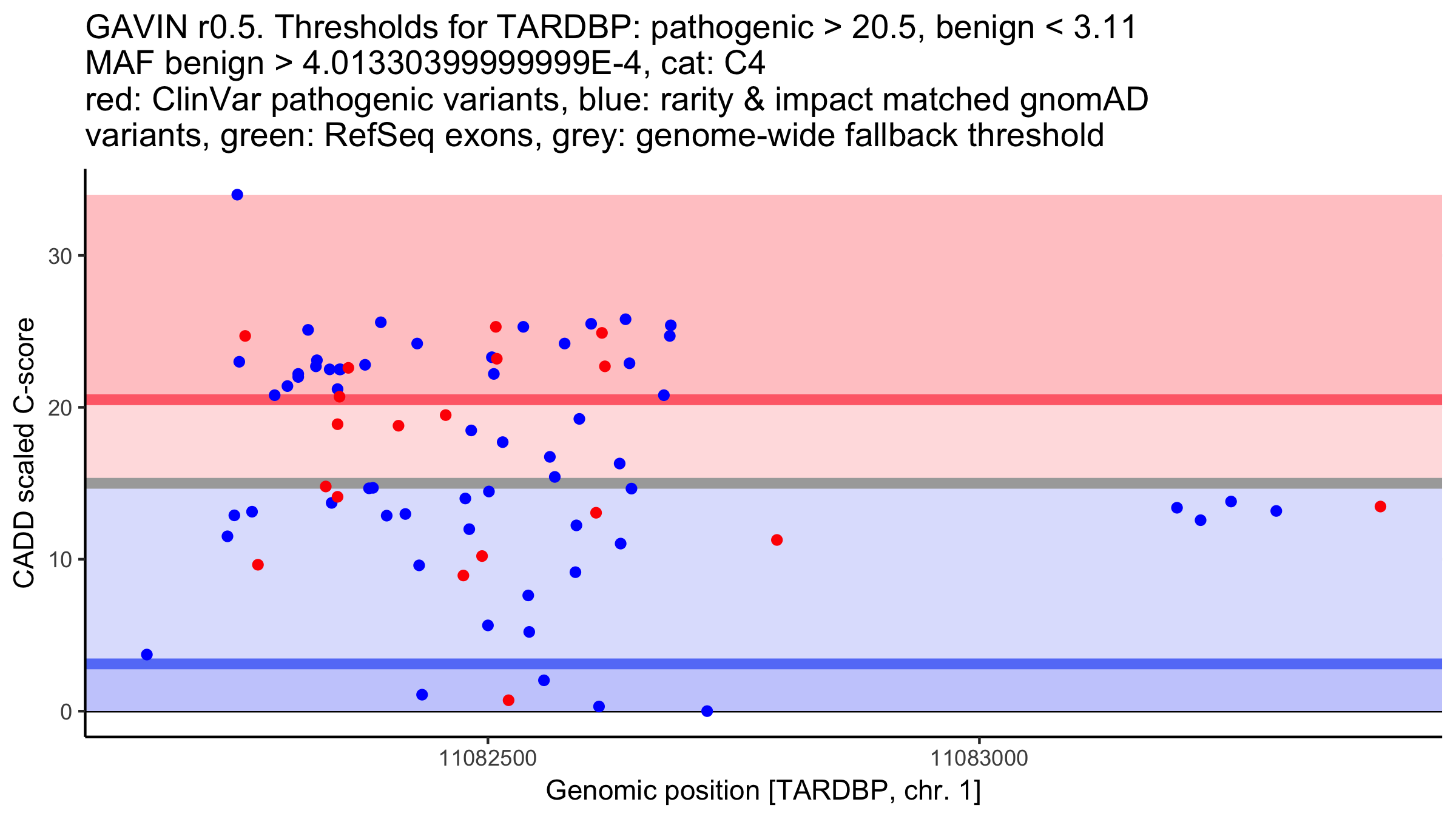 GAVIN r0.5. Thresholds for TARDBP: pathogenic > 20.5, benign < 3.11
MAF benign > 4.01330399999999E-4, cat: C4
red: ClinVar pathogenic variants, blue: rarity & impact matched gnomAD variants, green: RefSeq exons, grey: genome-wide fallback threshold

CADD scaled C-score

30
20
10
0

11082500
11083000

Genomic position [TARDBP, chr. 1]